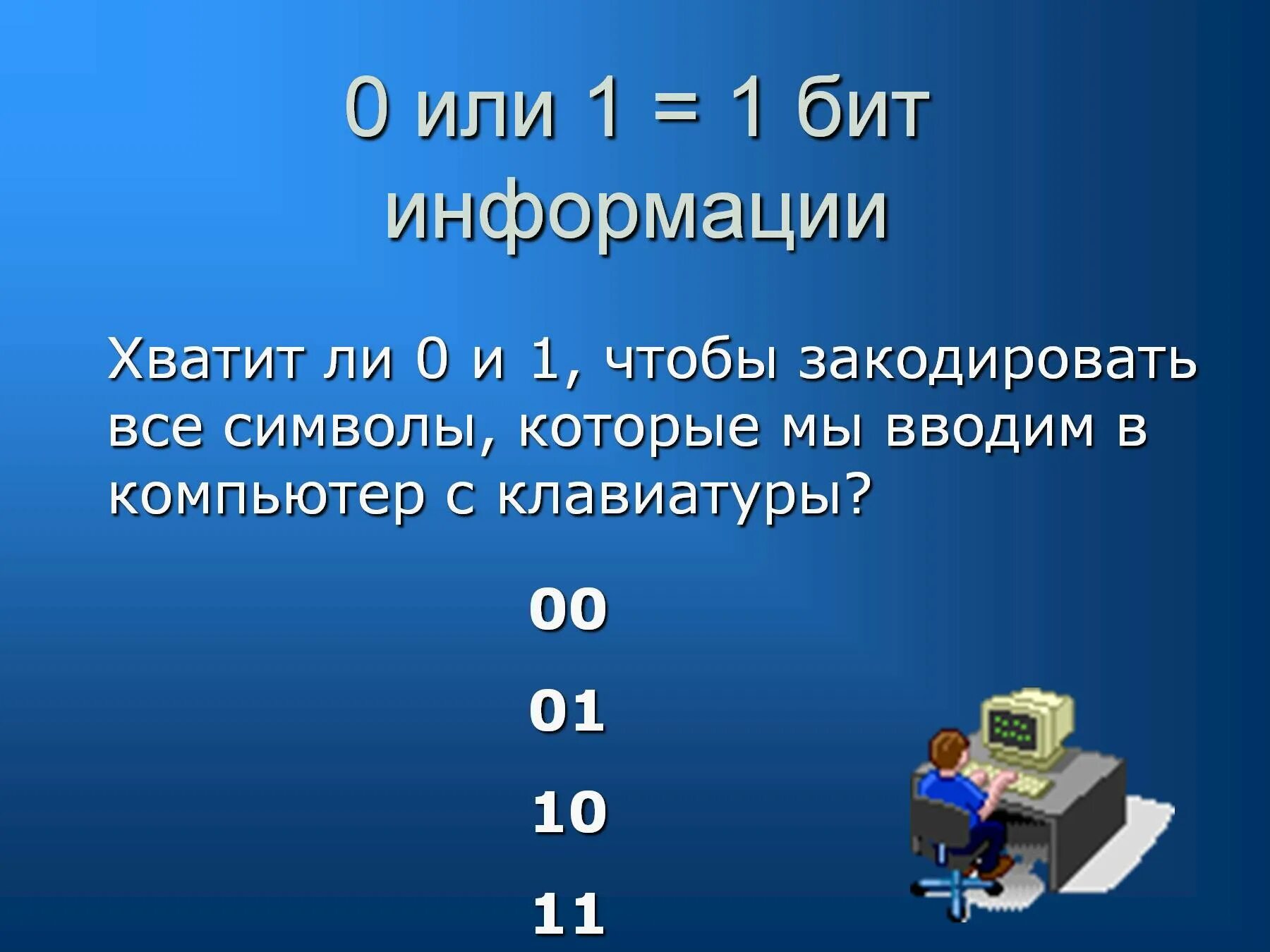 0 или 1 = 1 бит информации

Хватит ли 0 и 1, чтобы закодировать все символы, которые мы вводим в компьютер с клавиатуры?

00

01

10

11